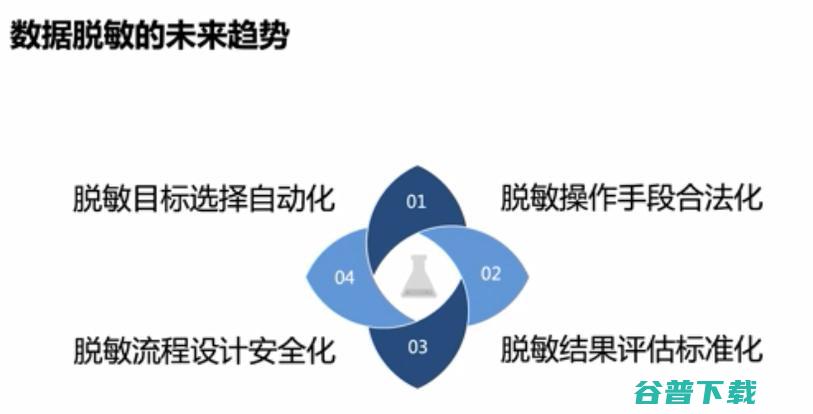 数据脱敏的未来趋势

脱敏目标选择自动化

01

脱敏操作手段合法化

04

02

脱敏流程设计安全化

03

脱敏结果评估标准化

谷普下载